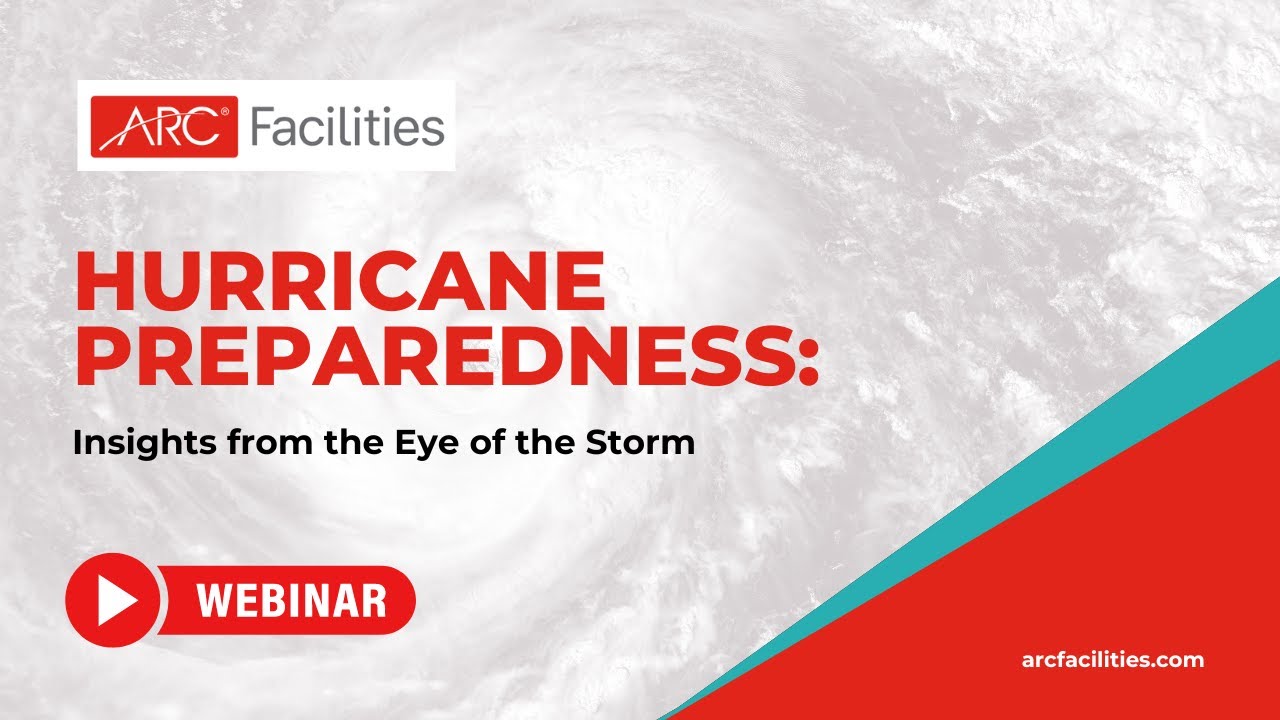 ARC® Facilities

HURRICANE PREPAREDNESS:

Insights from the Eye of the Storm

WEBINAR

arcfacilities.com